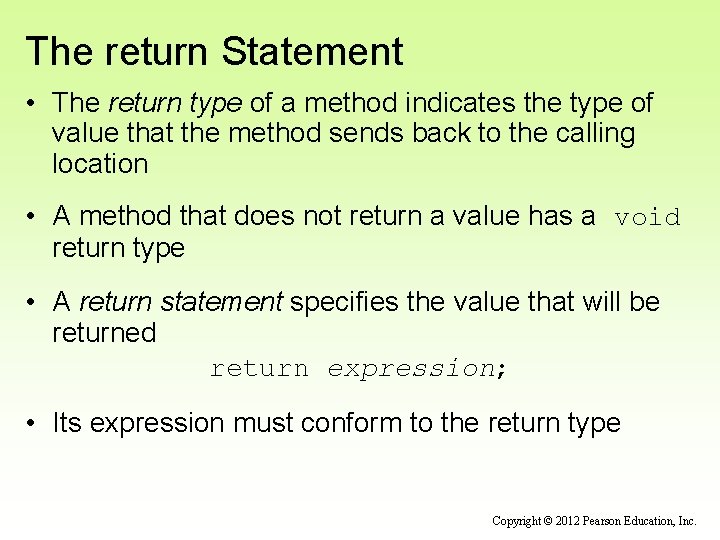 The return Statement

• The return type of a method indicates the type of value that the method sends back to the calling location

• A method that does not return a value has a void return type

• A return statement specifies the value that will be returned

return expression;

• Its expression must conform to the return type

Copyright © 2012 Pearson Education, Inc.